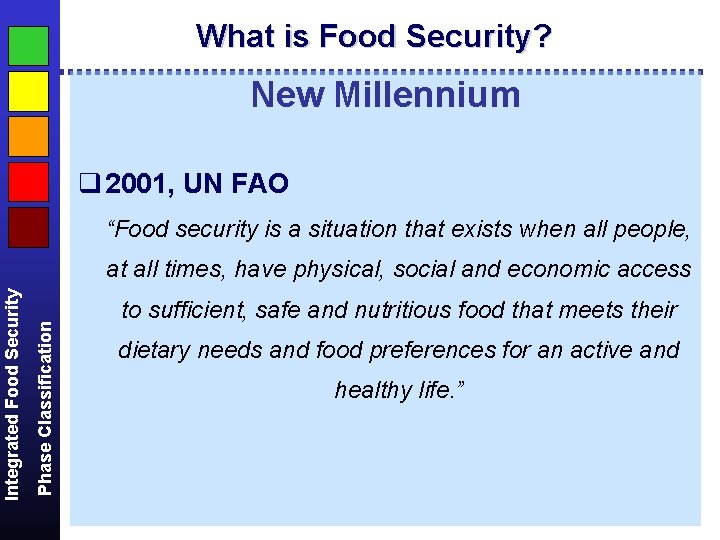 Integrated Food Security
Phase Classification

What is Food Security?

New Millennium

❑ 2001, UN FAO

“Food security is a situation that exists when all people, at all times, have physical, social and economic access to sufficient, safe and nutritious food that meets their dietary needs and food preferences for an active and healthy life.”